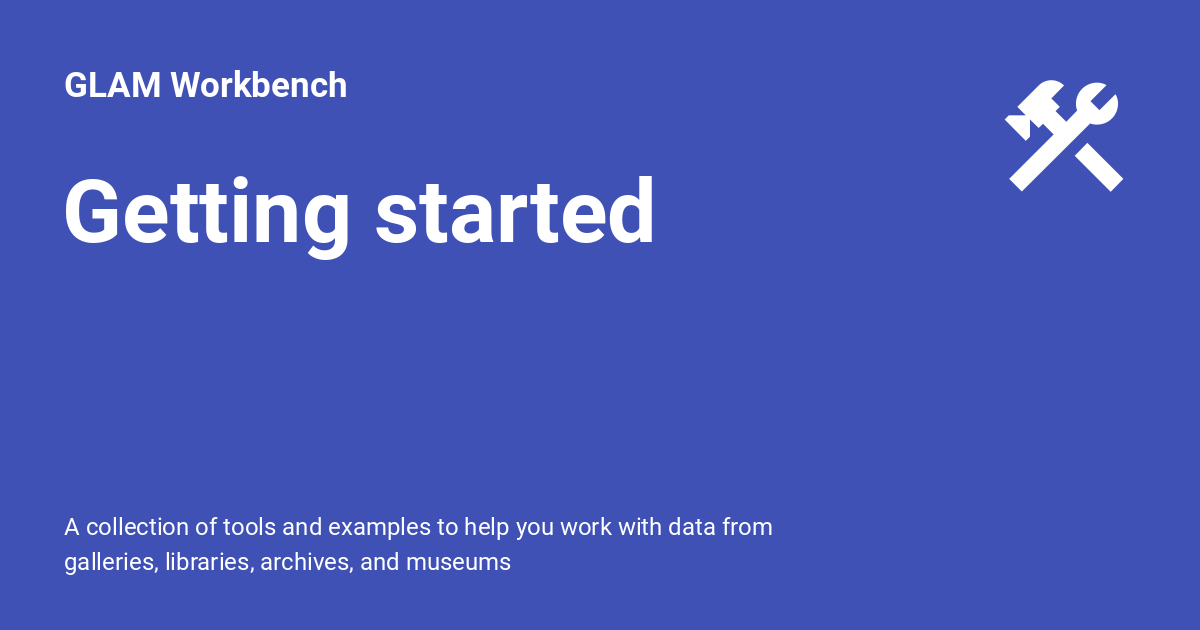 GLAM Workbench

Getting started

A collection of tools and examples to help you work with data from galleries, libraries, archives, and museums